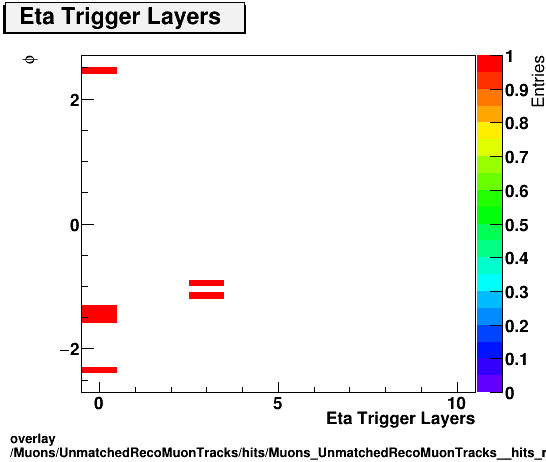 Eta Trigger Layers

$\phi$

2

0

−2

0

5

10

Eta Trigger Layers

1

0.9

0.8

0.7

0.6

0.5

0.4

0.3

0.2

0.1

0

Entries

overlay
/Muons/UnmatchedRecoMuonTracks/hits/Muons_UnmatchedRecoMuonTracks__hits_r